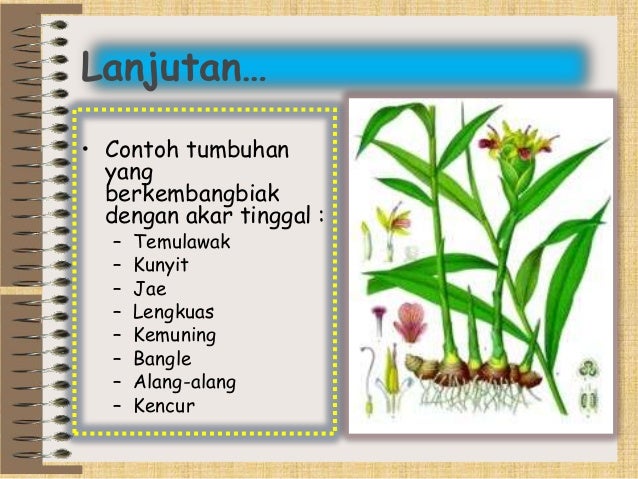 Lanjutan…

• Contoh tumbuhan yang berkembangbiak dengan akar tinggal :
– Temulawak
– Kunyit
– Jae
– Lengkuas
– Kemuning
– Bangle
– Alang-alang
– Kencur